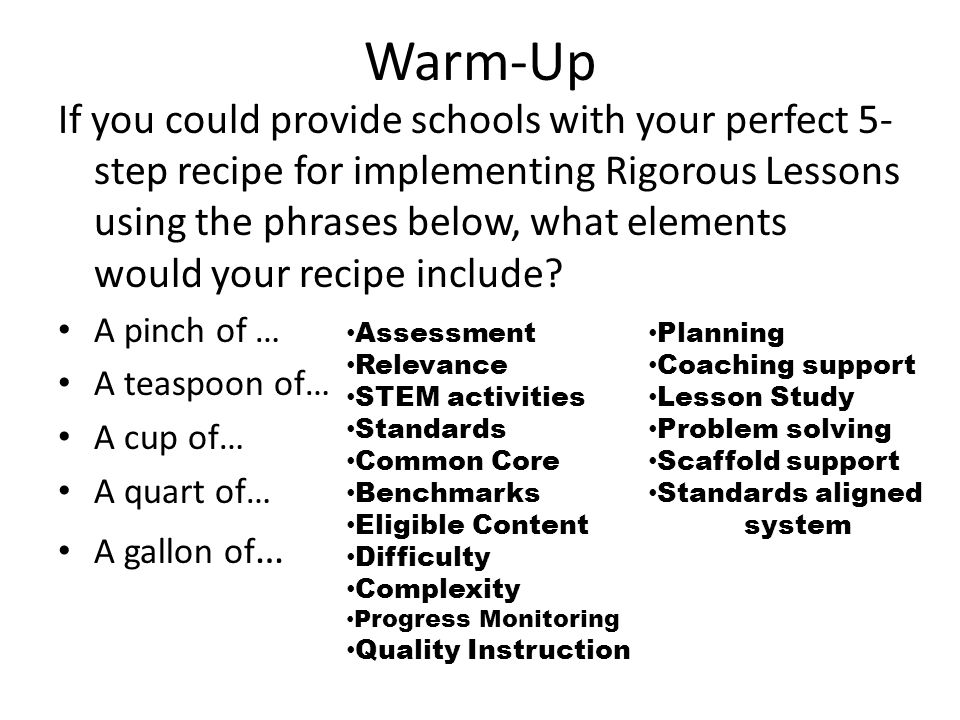 Warm-Up

If you could provide schools with your perfect 5-step recipe for implementing Rigorous Lessons using the phrases below, what elements would your recipe include?

• A pinch of …
• A teaspoon of…
• A cup of…
• A quart of…
• A gallon of...

•Assessment
•Relevance
•STEM activities
•Standards
•Common Core
•Benchmarks
•Eligible Content
•Difficulty
•Complexity
•Progress Monitoring
•Quality Instruction

•Planning
•Coaching support
•Lesson Study
•Problem solving
•Scaffold support
•Standards aligned system